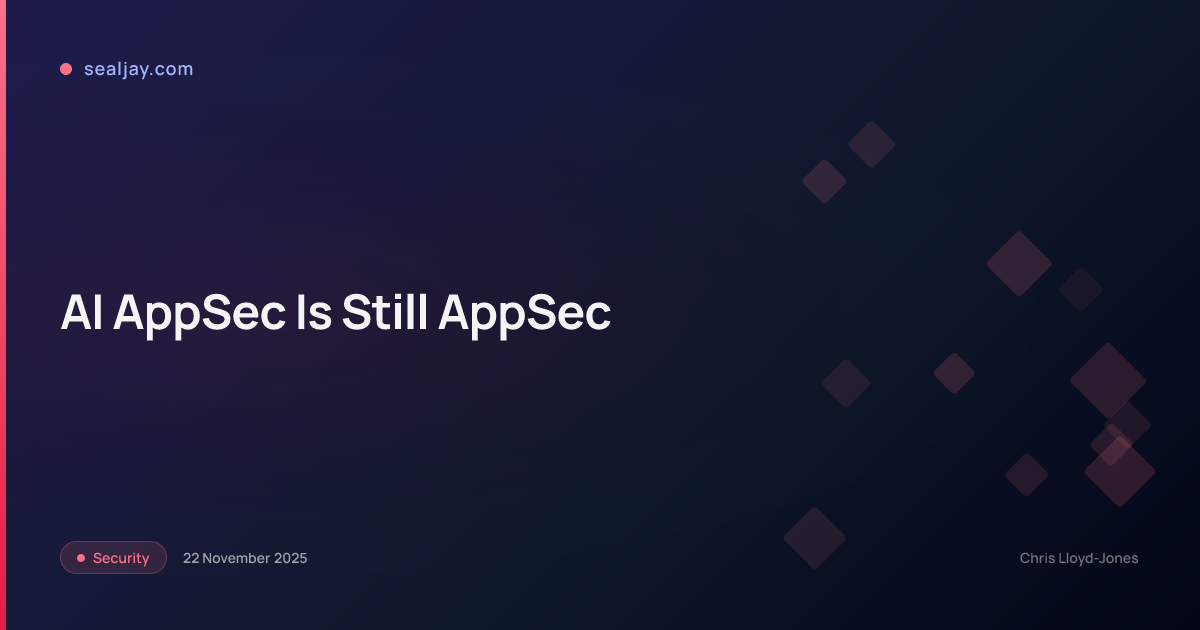 sealjay.com

AI AppSec Is Still AppSec

Security

22 November 2025

Chris Lloyd-Jones